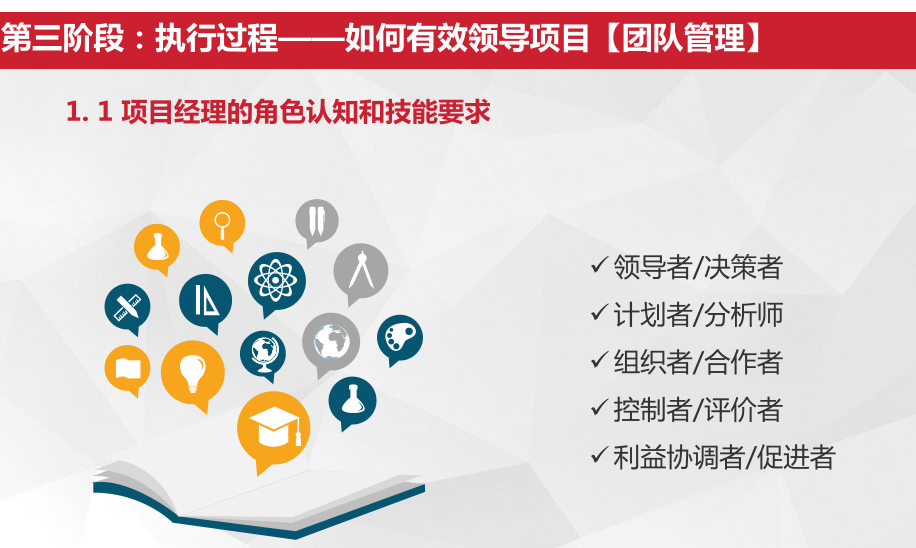 第三阶段：执行过程——如何有效领导项目【团队管理】

1. 1 项目经理的角色认知和技能要求

✓ 领导者/决策者
✓ 计划者/分析师
✓ 组织者/合作者
✓ 控制者/评价者
✓ 利益协调者/促进者